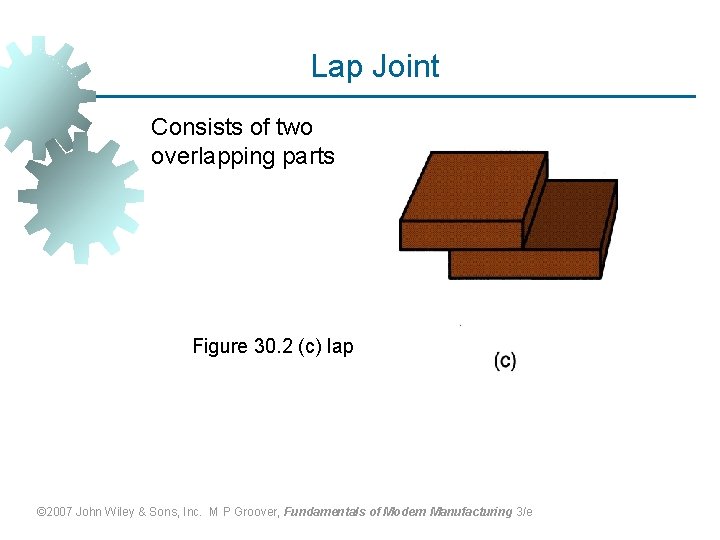 Lap Joint

Consists of two overlapping parts

Figure 30.2 (c) lap

(c)

©2007 John Wiley & Sons, Inc. M P Groover, Fundamentals of Modern Manufacturing 3/e